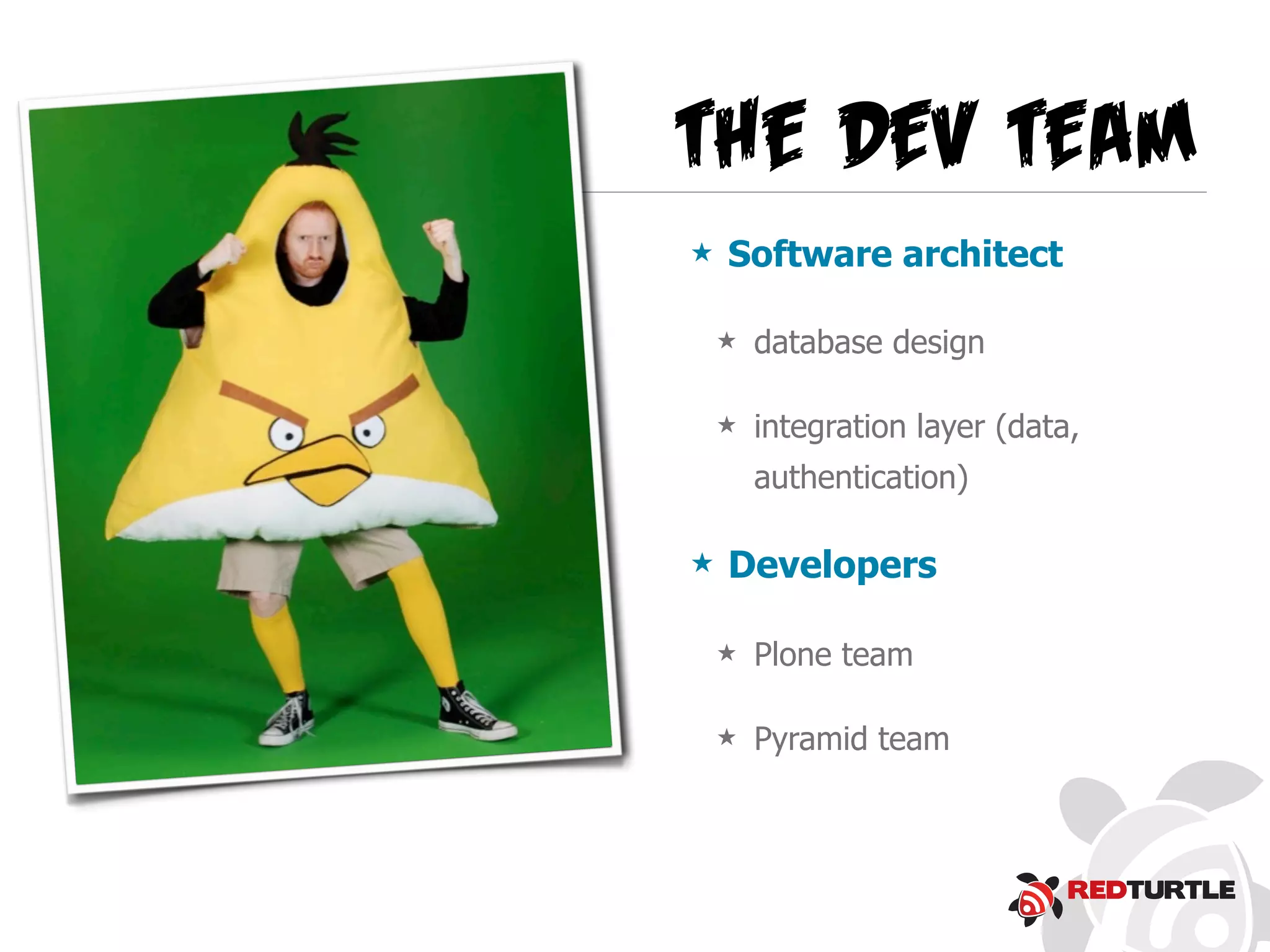 THE DEV TEAM

★ Software architect

★ database design

★ integration layer (data, authentication)

★ Developers

★ Plone team

★ Pyramid team

REDTURTLE